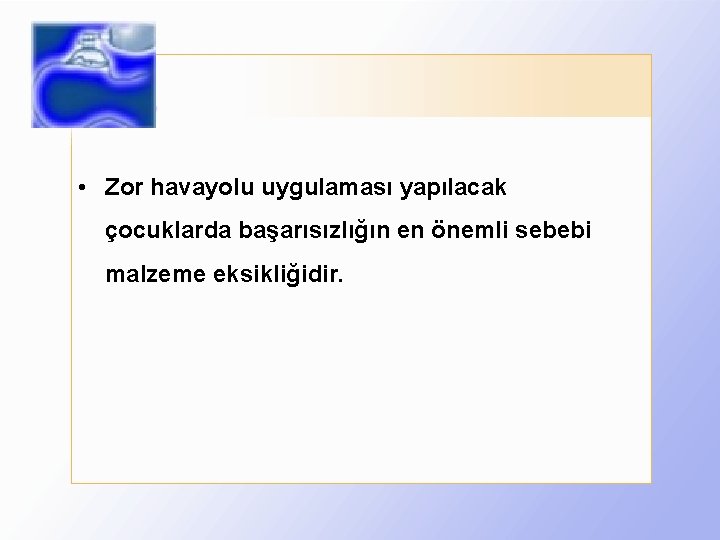 • Zor havayolu uygulaması yapılacak çocuklarda başarısızlığın en önemli sebebi malzeme eksikliğidir.